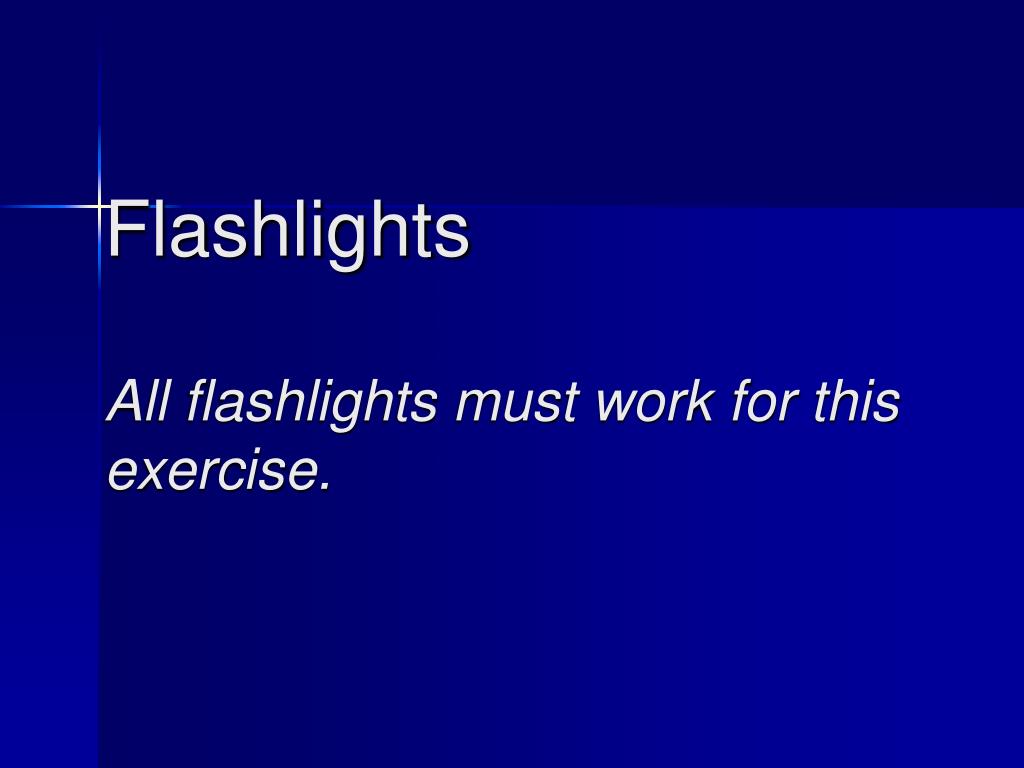 Flashlights

All flashlights must work for this exercise.